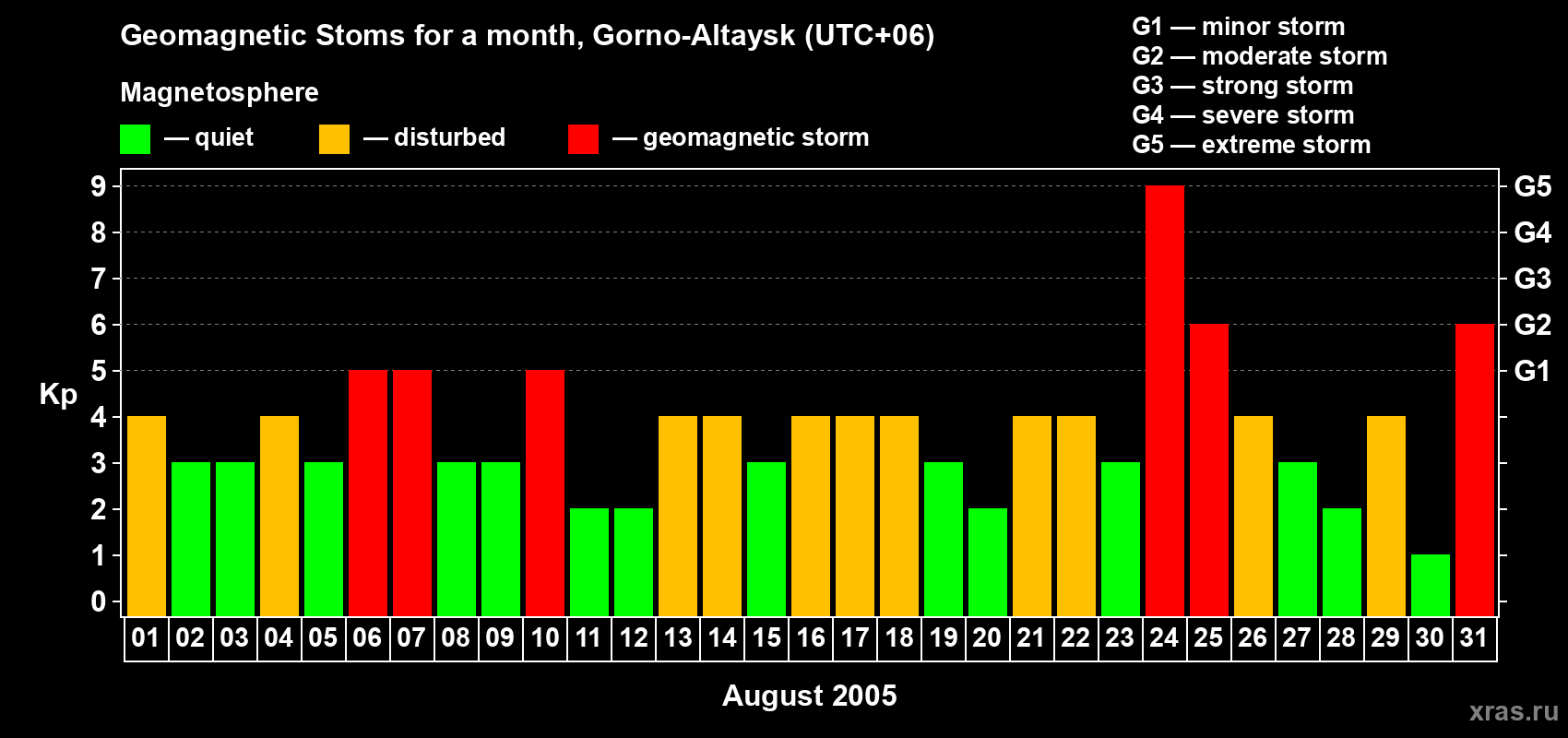 Geomagnetic Stoms for a month, Gorno-Altaysk (UTC+06)

Magnetosphere

— quiet — disturbed — geomagnetic storm

G1 — minor storm
G2 — moderate storm
G3 — strong storm
G4 — severe storm
G5 — extreme storm

Kp

9 8 7 6 5 4 3 2 1 0

G5 G4 G3 G2 G1

01 02 03 04 05 06 07 08 09 10 11 12 13 14 15 16 17 18 19 20 21 22 23 24 25 26 27 28 29 30 31

August 2005

xras.ru